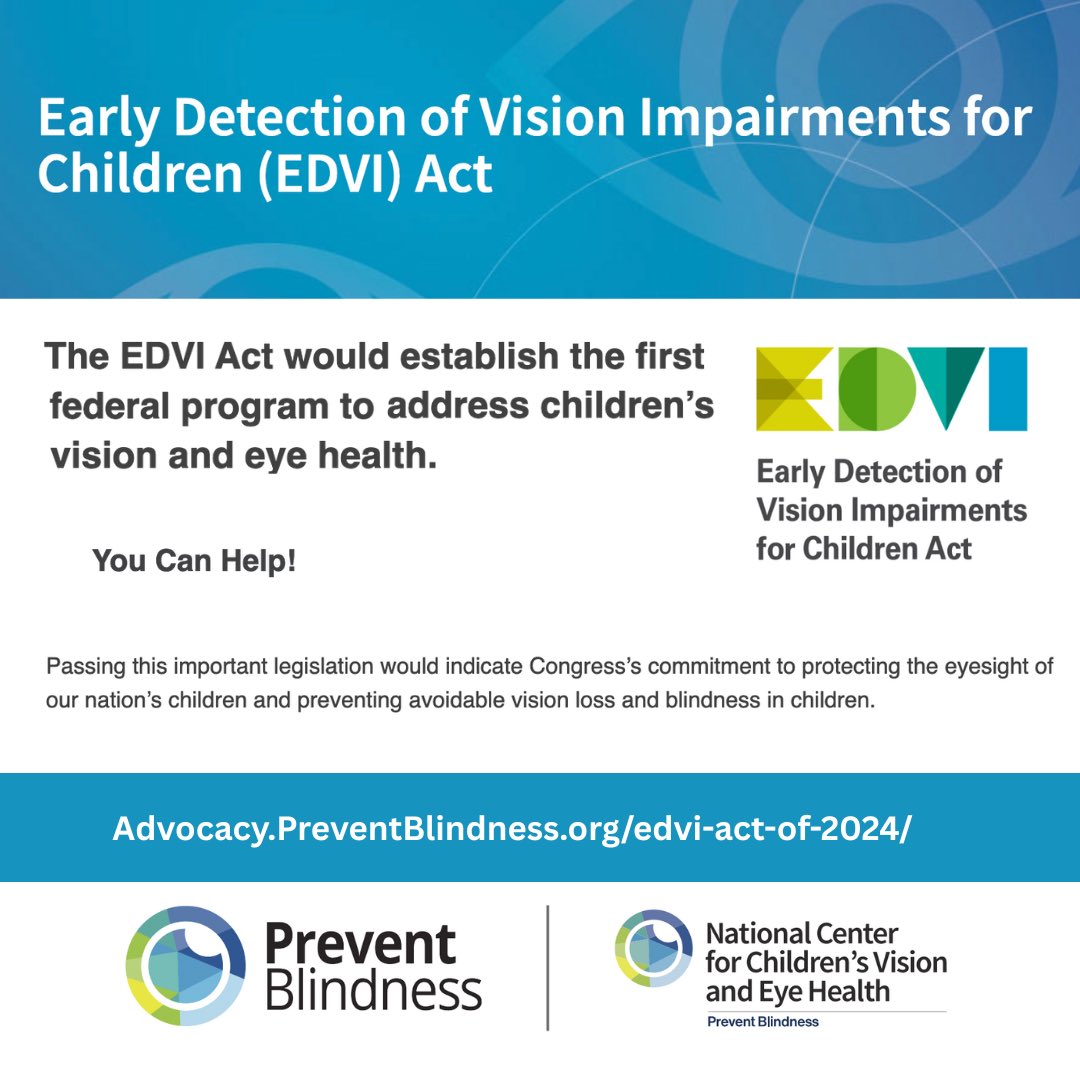 Early Detection of Vision Impairments for Children (EDVI) Act

The EDVI Act would establish the first federal program to address children's vision and eye health.

EDVI

Early Detection of Vision Impairments for Children Act

You Can Help!

Passing this important legislation would indicate Congress's commitment to protecting the eyesight of our nation's children and preventing avoidable vision loss and blindness in children.

Advocacy.PreventBlindness.org/edvi-act-of-2024/

Prevent Blindness

National Center for Children's Vision and Eye Health

Prevent Blindness